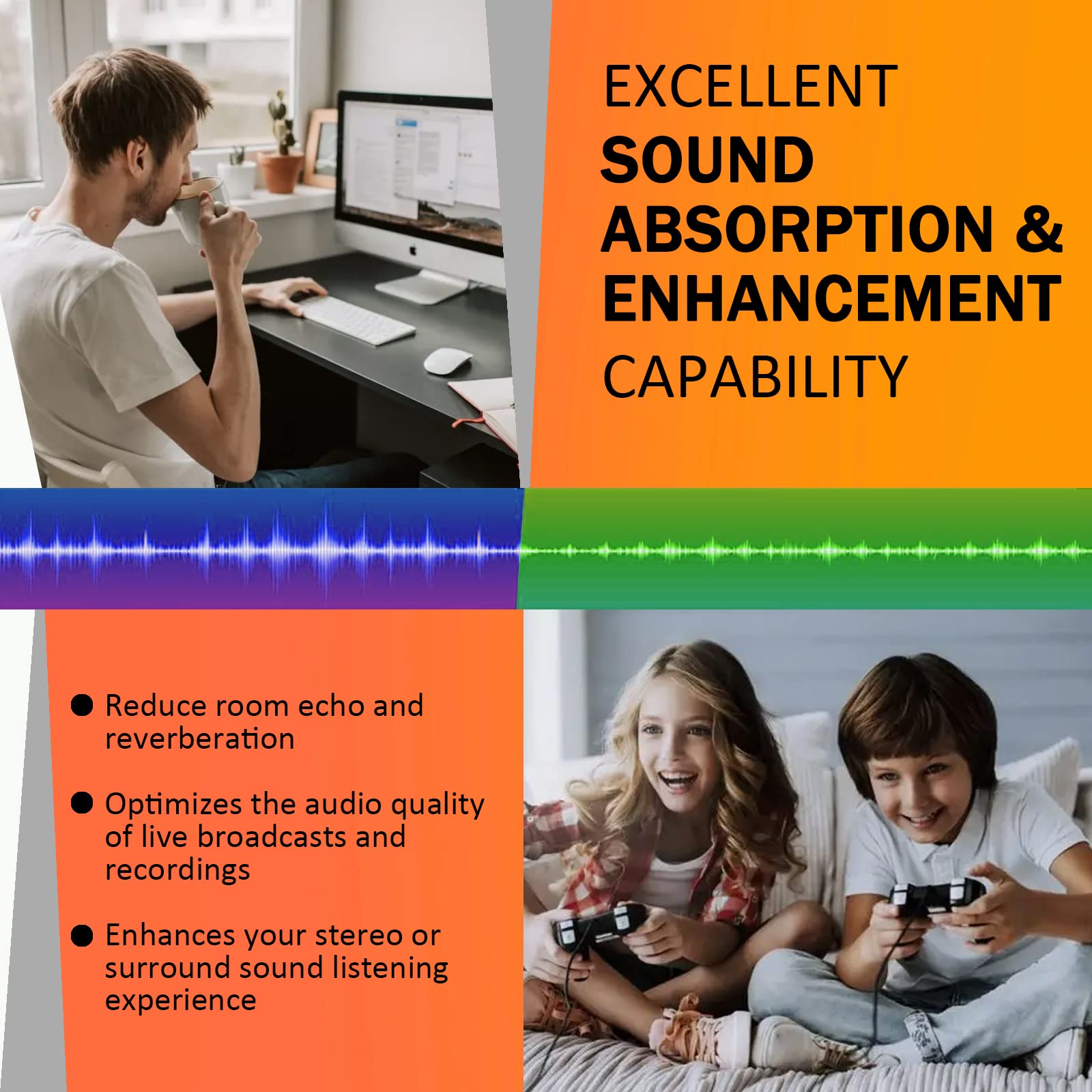 EXCELLENT
SOUND
ABSORPTION &
ENHANCEMENT
CAPABILITY

● Reduce room echo and reverberation

● Optimizes the audio quality of live broadcasts and recordings

● Enhances your stereo or surround sound listening experience